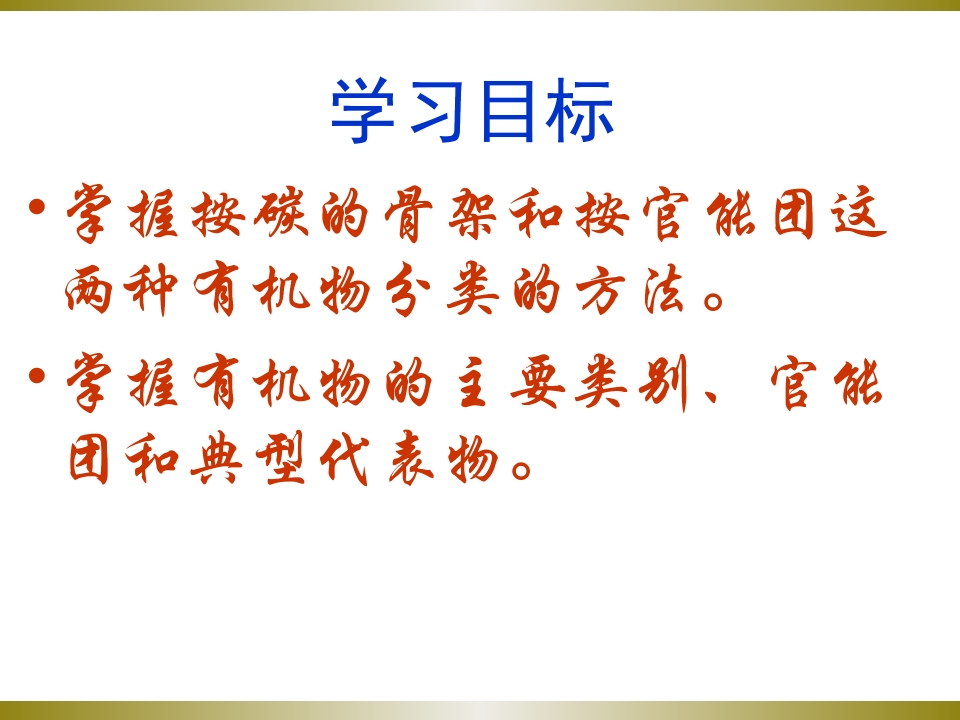 学习目标

• 掌握按碳的骨架和按官能团这两种有机物分类的方法。

• 掌握有机物的主要类别、官能团和典型代表物。